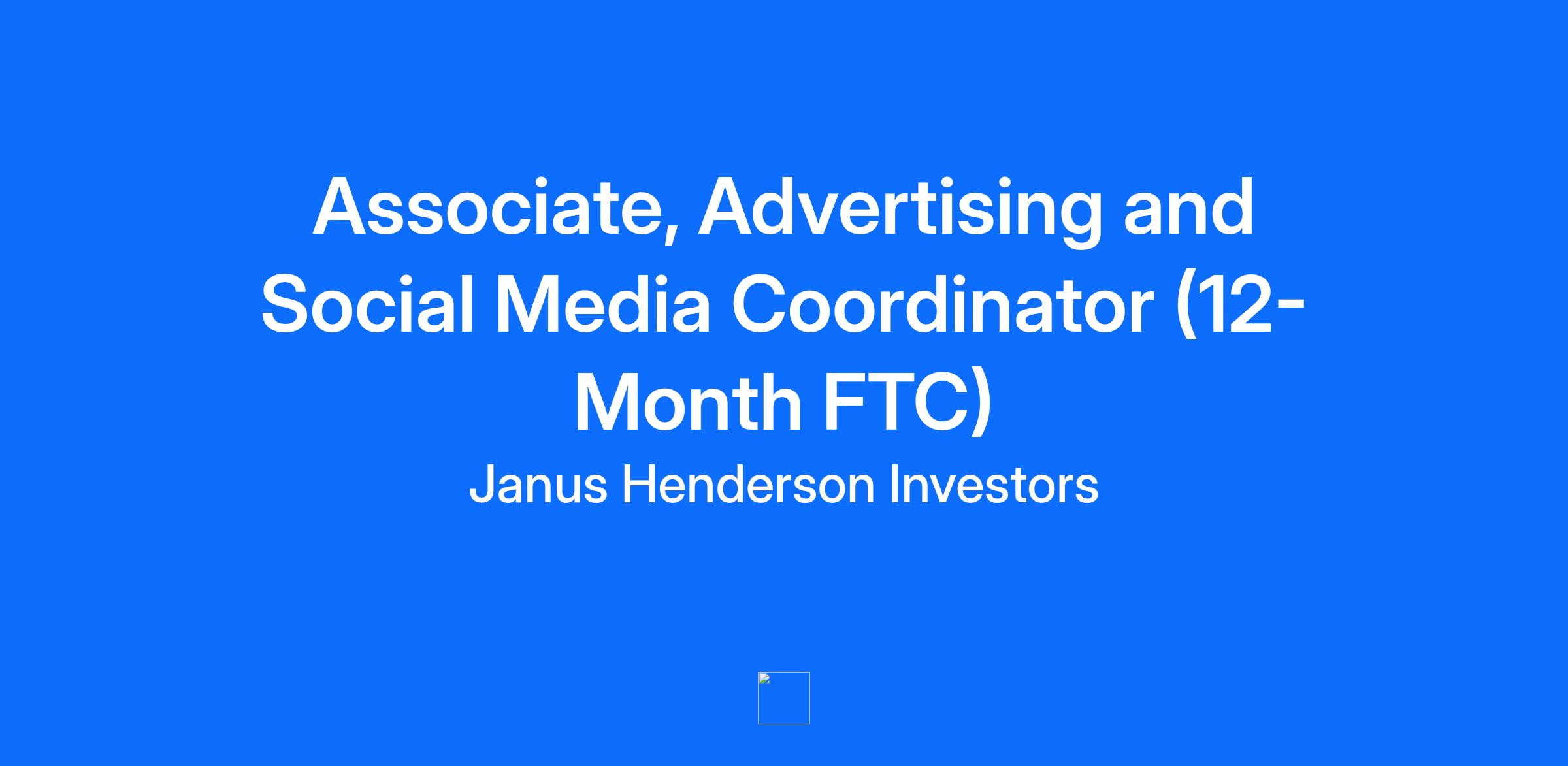 Associate, Advertising and Social Media Coordinator (12-Month FTC)

Janus Henderson Investors